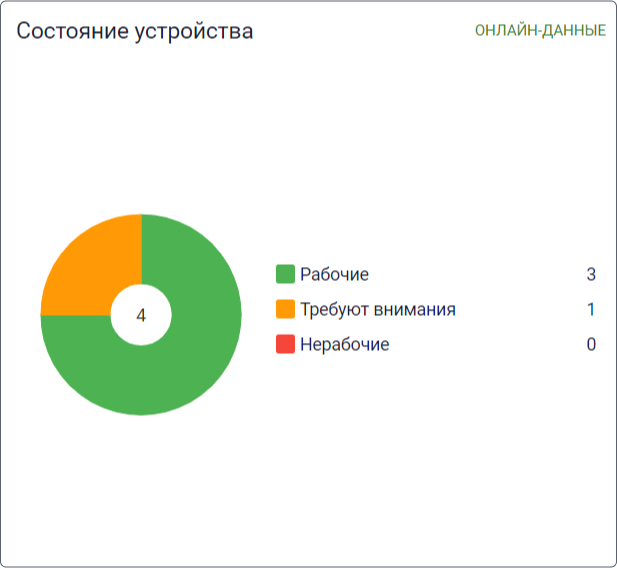 Состояние устройства

ОНЛАЙН-ДАННЫЕ

4

Рабочие 3
Требуют внимания 1
Нерабочие 0